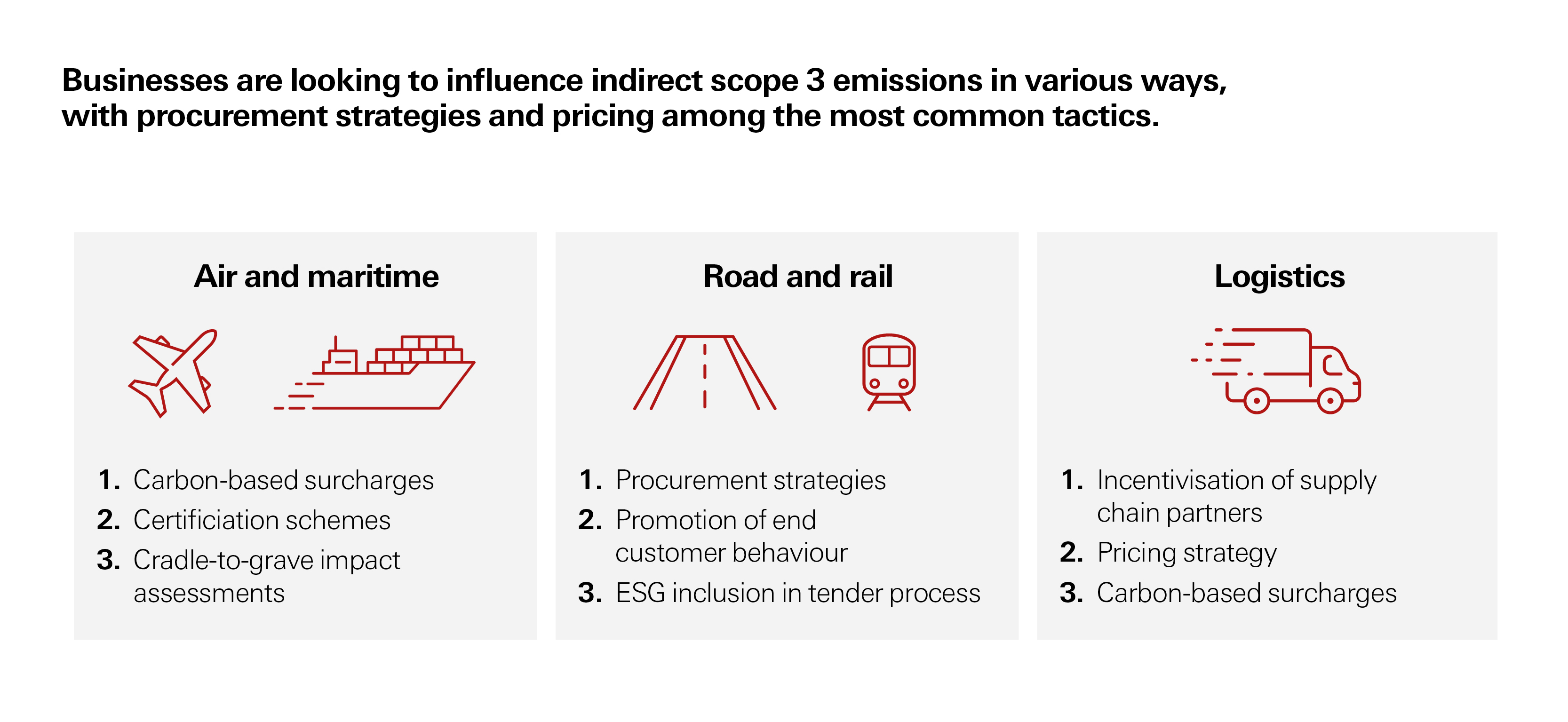 Businesses are looking to influence indirect scope 3 emissions in various ways, with procurement strategies and pricing among the most common tactics.

Air and maritime

1. Carbon-based surcharges
2. Certificiation schemes
3. Cradle-to-grave impact assessments

Road and rail

1. Procurement strategies
2. Promotion of end customer behaviour
3. ESG inclusion in tender process

Logistics

1. Incentivisation of supply chain partners
2. Pricing strategy
3. Carbon-based surcharges